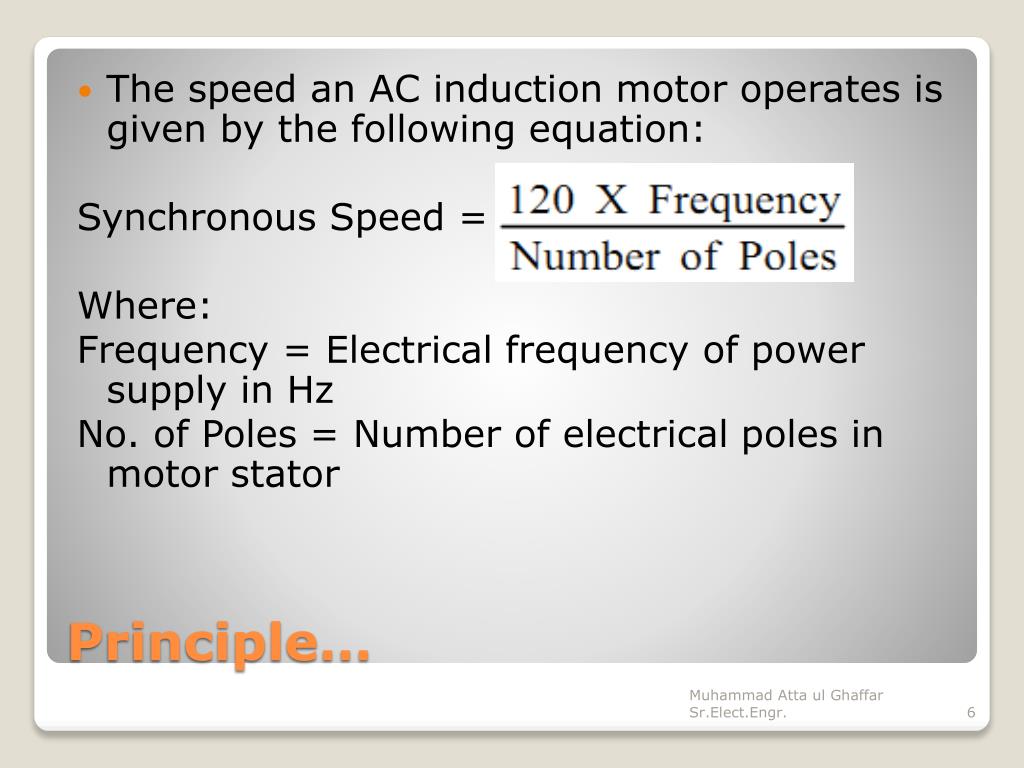 The speed an AC induction motor operates is given by the following equation:

Synchronous Speed = $\frac{120 \text{ X Frequency}}{\text{Number of Poles}}$

Where:
Frequency = Electrical frequency of power supply in Hz
No. of Poles = Number of electrical poles in motor stator

Principle…

Muhammad Atta ul Ghaffar
Sr.Elect.Engr.

6